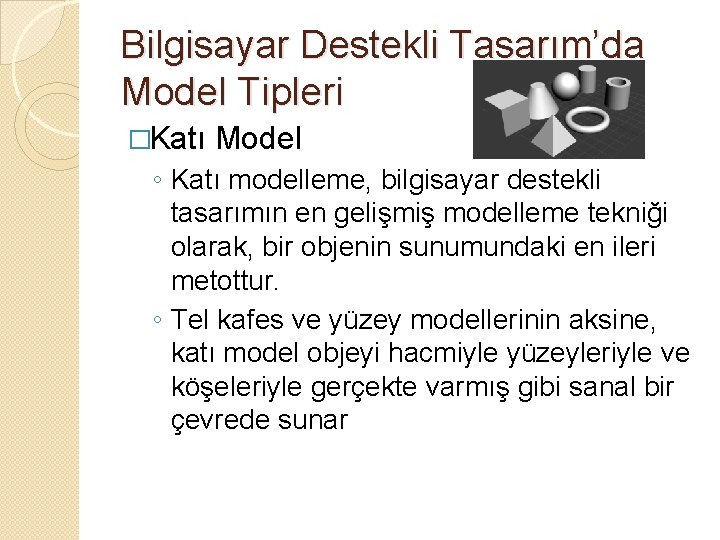 Bilgisayar Destekli Tasarım'da Model Tipleri

□Katı Model

◦ Katı modelleme, bilgisayar destekli tasarımın en gelişmiş modelleme tekniği olarak, bir objenin sunumundaki en ileri metottur.

◦ Tel kafes ve yüzey modellerinin aksine, katı model objeyi hacmiyle yüzeyleriyle ve köşeleriyle gerçekte varmış gibi sanal bir çevrede sunar